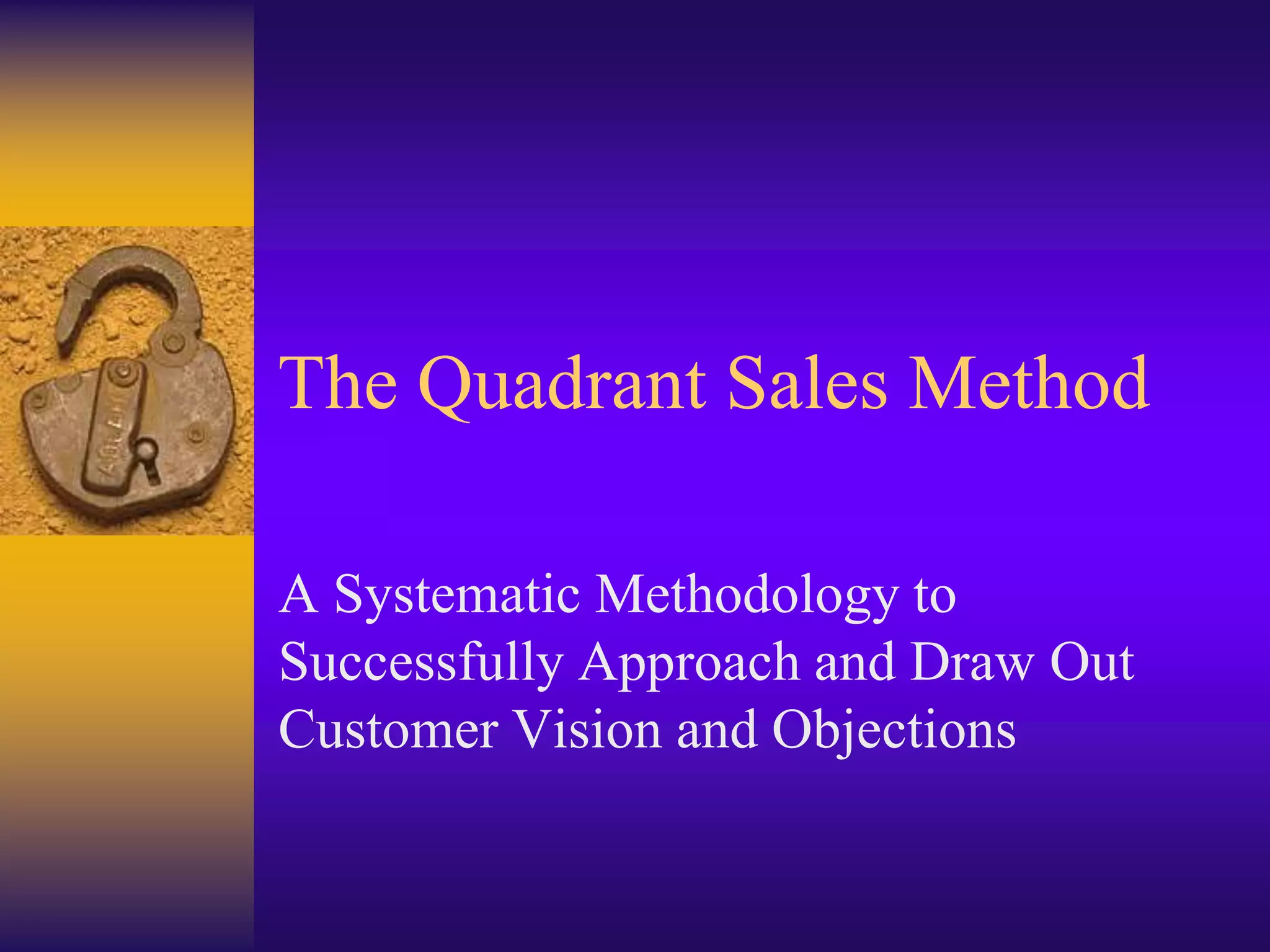 The Quadrant Sales Method

A Systematic Methodology to Successfully Approach and Draw Out Customer Vision and Objections